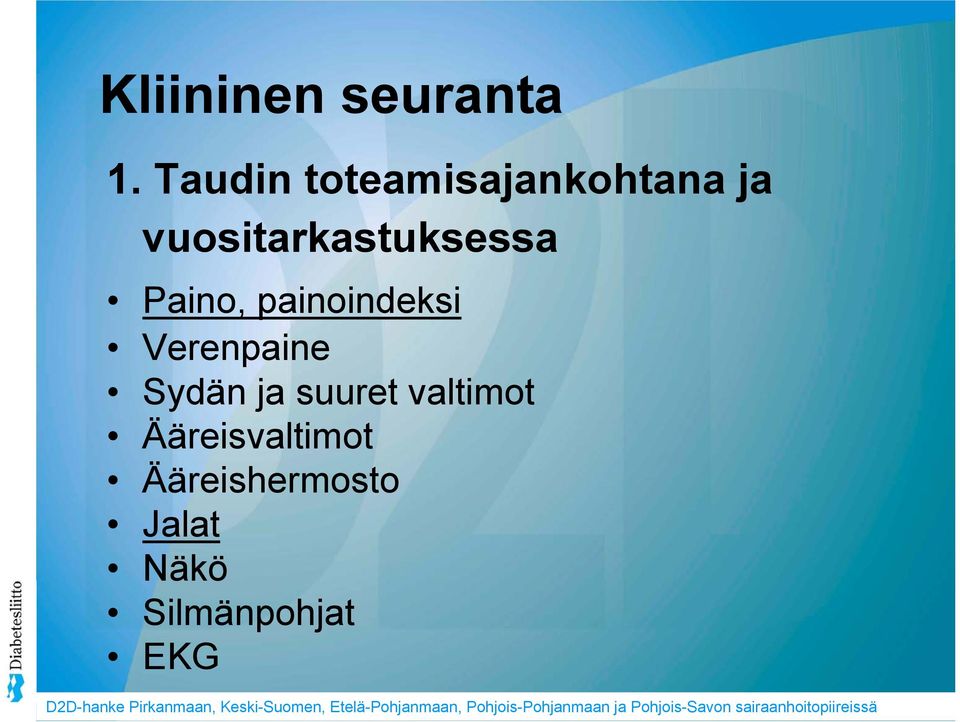 Kliininen seuranta

1. Taudin toteamisajankohtana ja vuositarkastuksessa

• Paino, painoindeksi
• Verenpaine
• Sydän ja suuret valtimot
• Ääreisvaltimot
• Ääreishermosto
• Jalat
• Näkö
• Silmänpohjat
• EKG

Diabetesliitto

D2D-hanke Pirkanmaan, Keski-Suomen, Etelä-Pohjanmaan, Pohjois-Pohjanmaan ja Pohjois-Savon sairaanhoitopiireissä